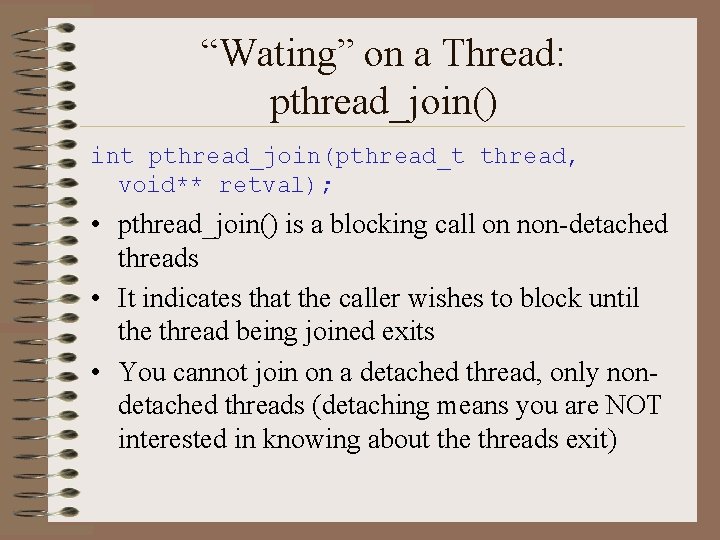 “Wating” on a Thread: pthread_join()

int pthread_join(pthread_t thread, void** retval);

• pthread_join() is a blocking call on non-detached threads

• It indicates that the caller wishes to block until the thread being joined exits

• You cannot join on a detached thread, only non-detached threads (detaching means you are NOT interested in knowing about the threads exit)